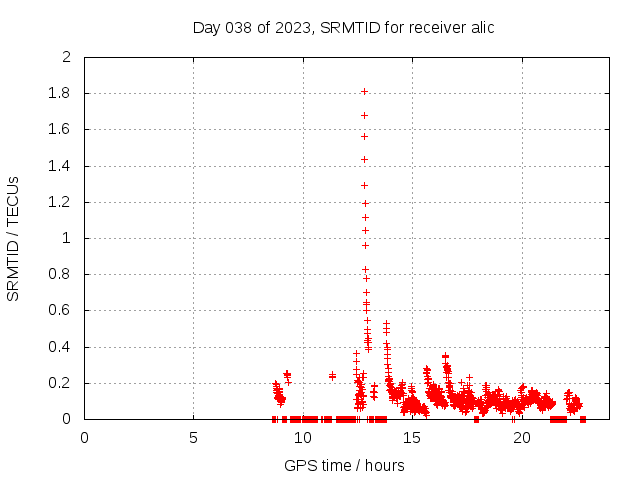 Day 038 of 2023, SRMTID for receiver alic

SRMTID / TECUs

2
1.8
1.6
1.4
1.2
1
0.8
0.6
0.4
0.2
0

0
5
10
15
20

GPS time / hours